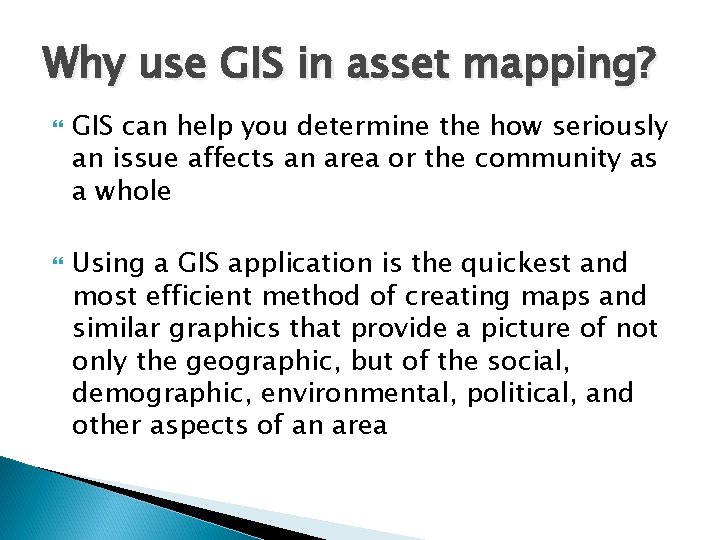 Why use GIS in asset mapping?

GIS can help you determine the how seriously an issue affects an area or the community as a whole

Using a GIS application is the quickest and most efficient method of creating maps and similar graphics that provide a picture of not only the geographic, but of the social, demographic, environmental, political, and other aspects of an area